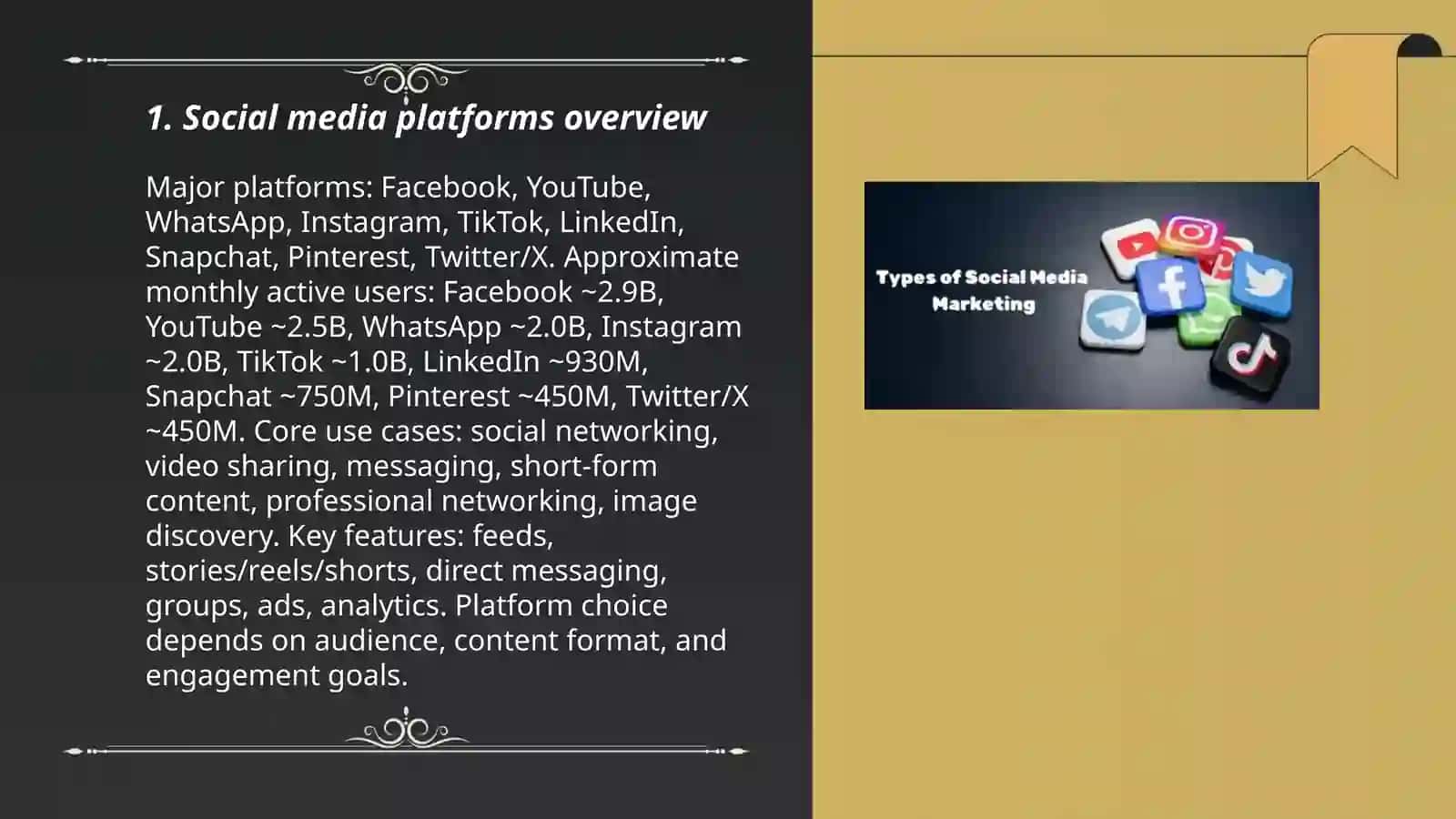 1. Social media platforms overview

Major platforms: Facebook, YouTube, WhatsApp, Instagram, TikTok, LinkedIn, Snapchat, Pinterest, Twitter/X. Approximate monthly active users: Facebook ~2.9B, YouTube ~2.5B, WhatsApp ~2.0B, Instagram ~2.0B, TikTok ~1.0B, LinkedIn ~930M, Snapchat ~750M, Pinterest ~450M, Twitter/X ~450M. Core use cases: social networking, video sharing, messaging, short-form content, professional networking, image discovery. Key features: feeds, stories/reels/shorts, direct messaging, groups, ads, analytics. Platform choice depends on audience, content format, and engagement goals.

Types of Social Media Marketing